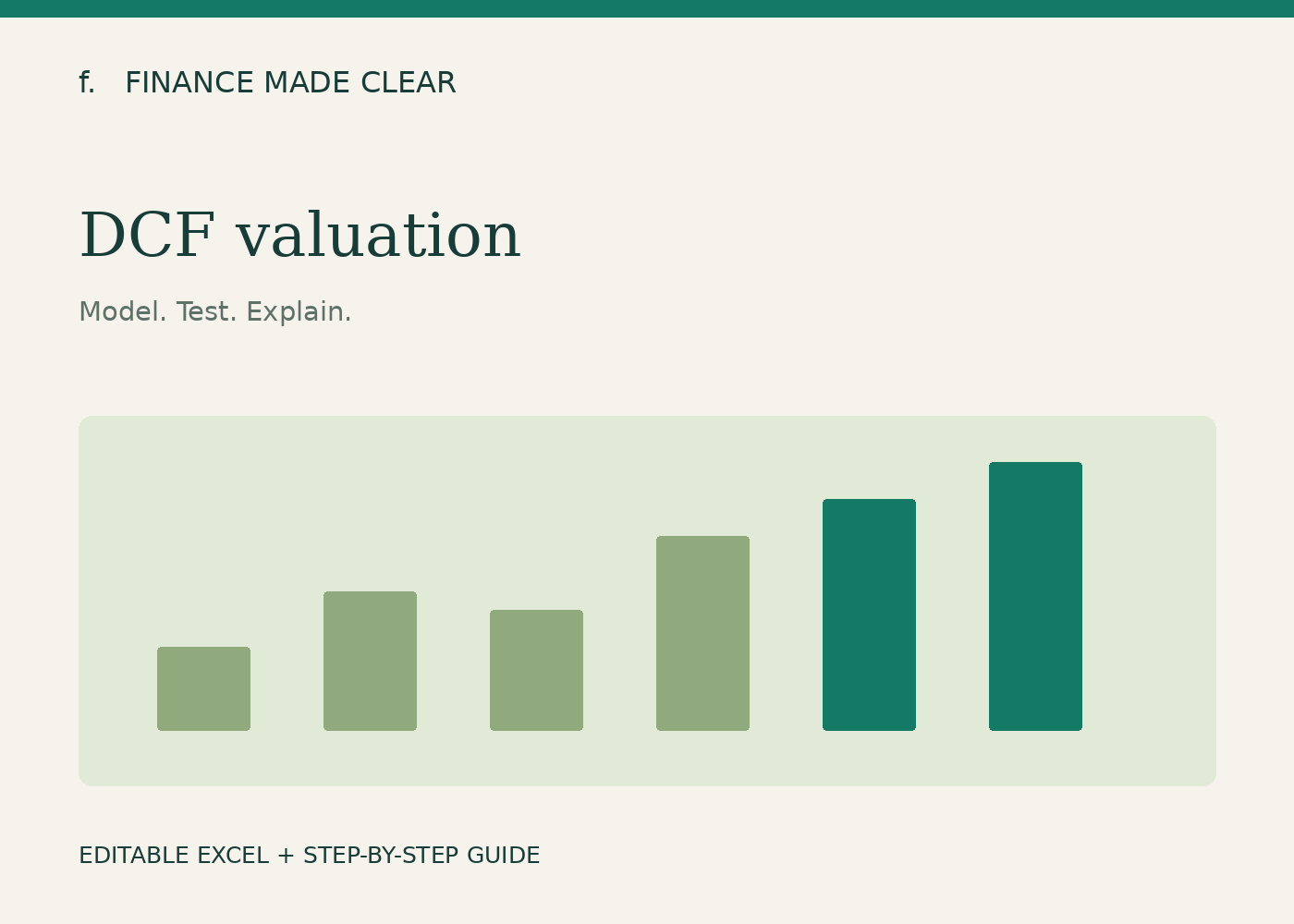 f. FINANCE MADE CLEAR

DCF valuation

Model. Test. Explain.

EDITABLE EXCEL + STEP-BY-STEP GUIDE